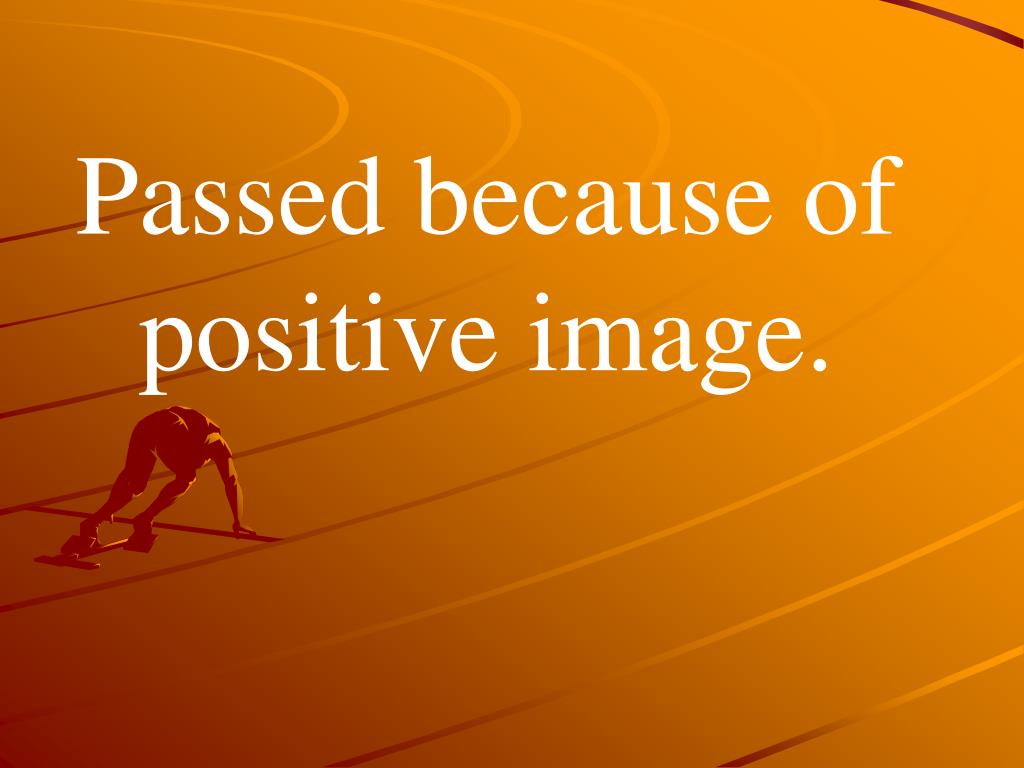 Passed because of positive image.